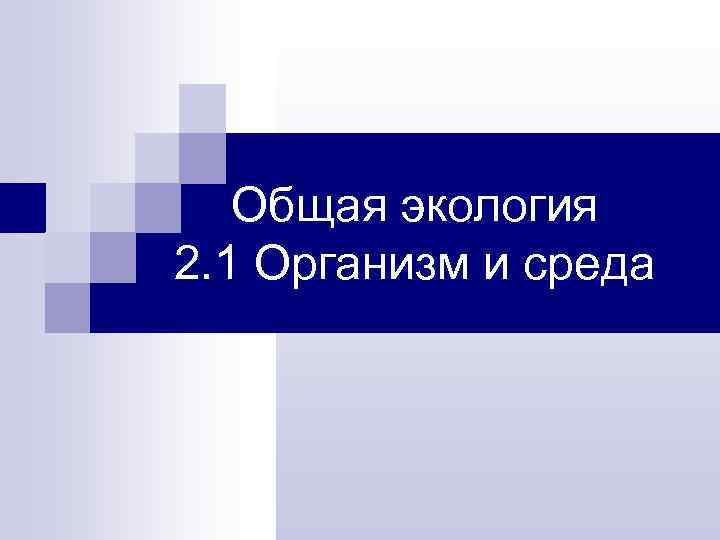 Общая экология
2.1 Организм и среда